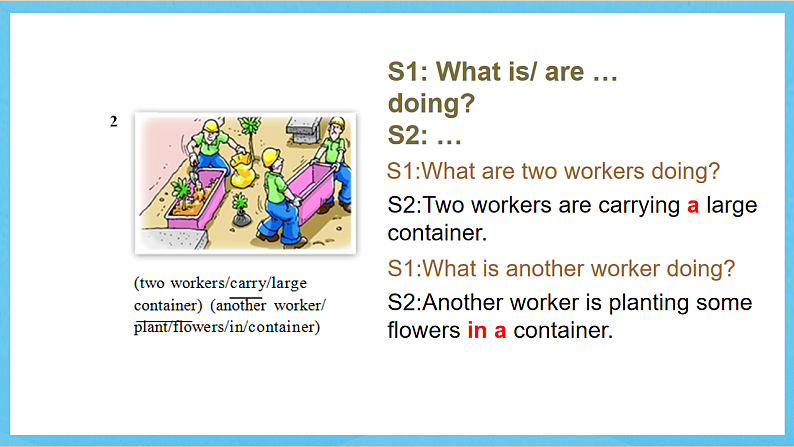 2

(two workers/carry/large container) (another worker/ plant/flowers/in/container)

S1: What is/ are … doing?
S2: …

S1:What are two workers doing?

S2:Two workers are carrying a large container.

S1:What is another worker doing?

S2:Another worker is planting some flowers in a container.